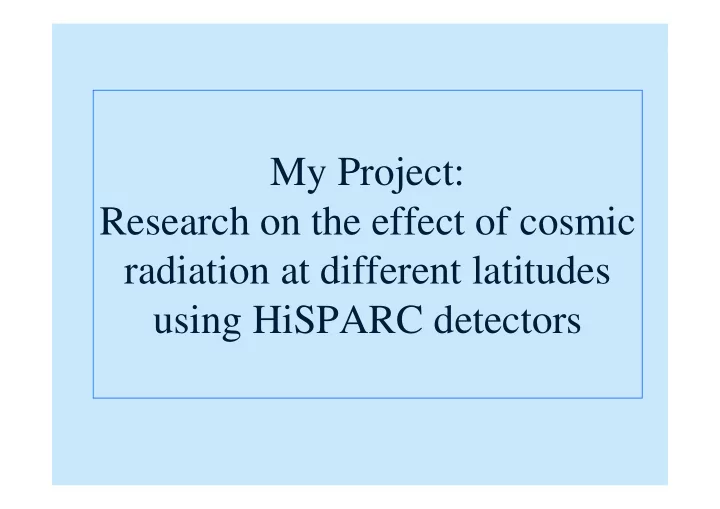 My Project:
Research on the effect of cosmic radiation at different latitudes using HiSPARC detectors